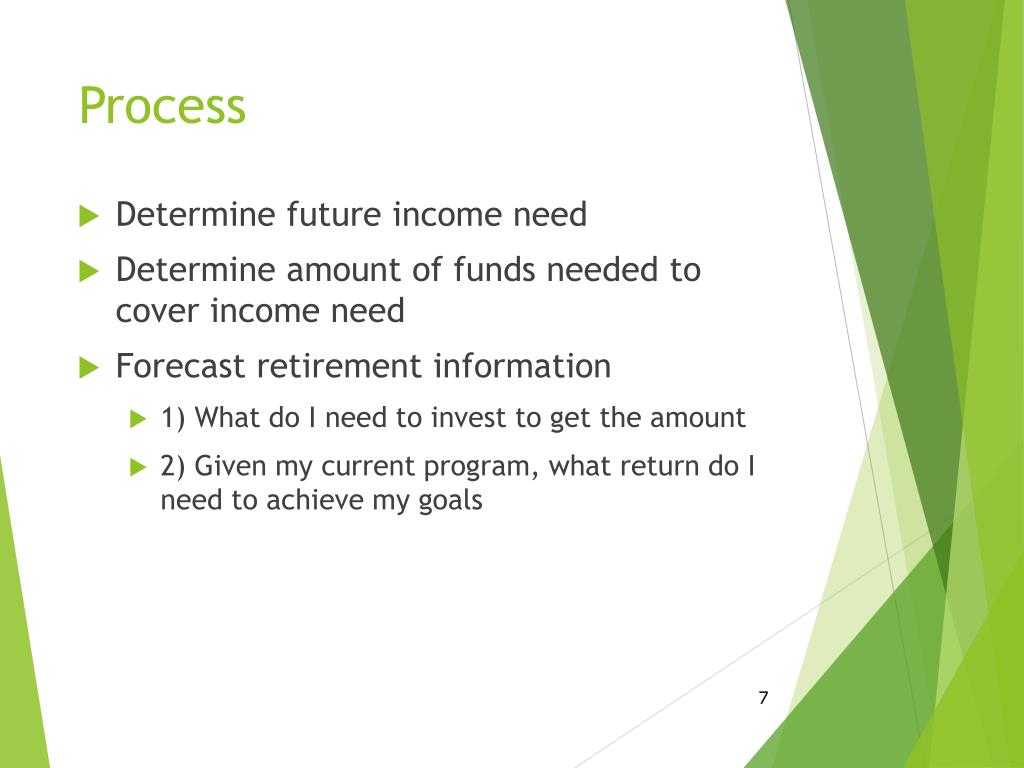 Process

Determine future income need

Determine amount of funds needed to cover income need

Forecast retirement information

1) What do I need to invest to get the amount

2) Given my current program, what return do I need to achieve my goals

7